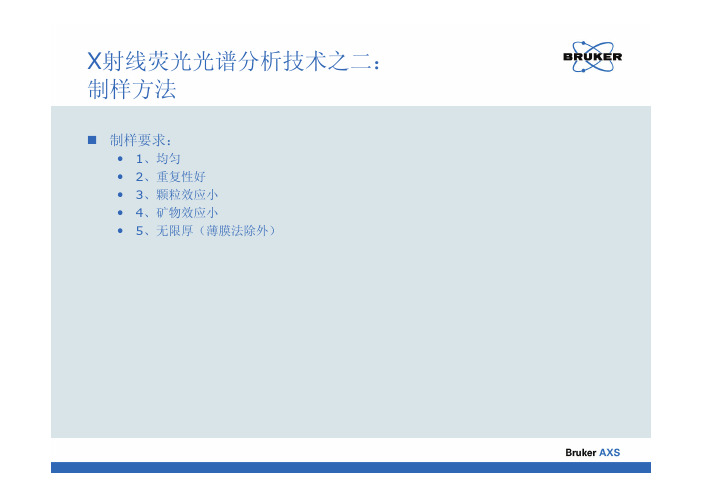 X射线荧光光谱分析技术之二：
制样方法

BRUKER

■ 制样要求：
• 1、均匀
• 2、重复性好
• 3、颗粒效应小
• 4、矿物效应小
• 5、无限厚（薄膜法除外）

Bruker AXS